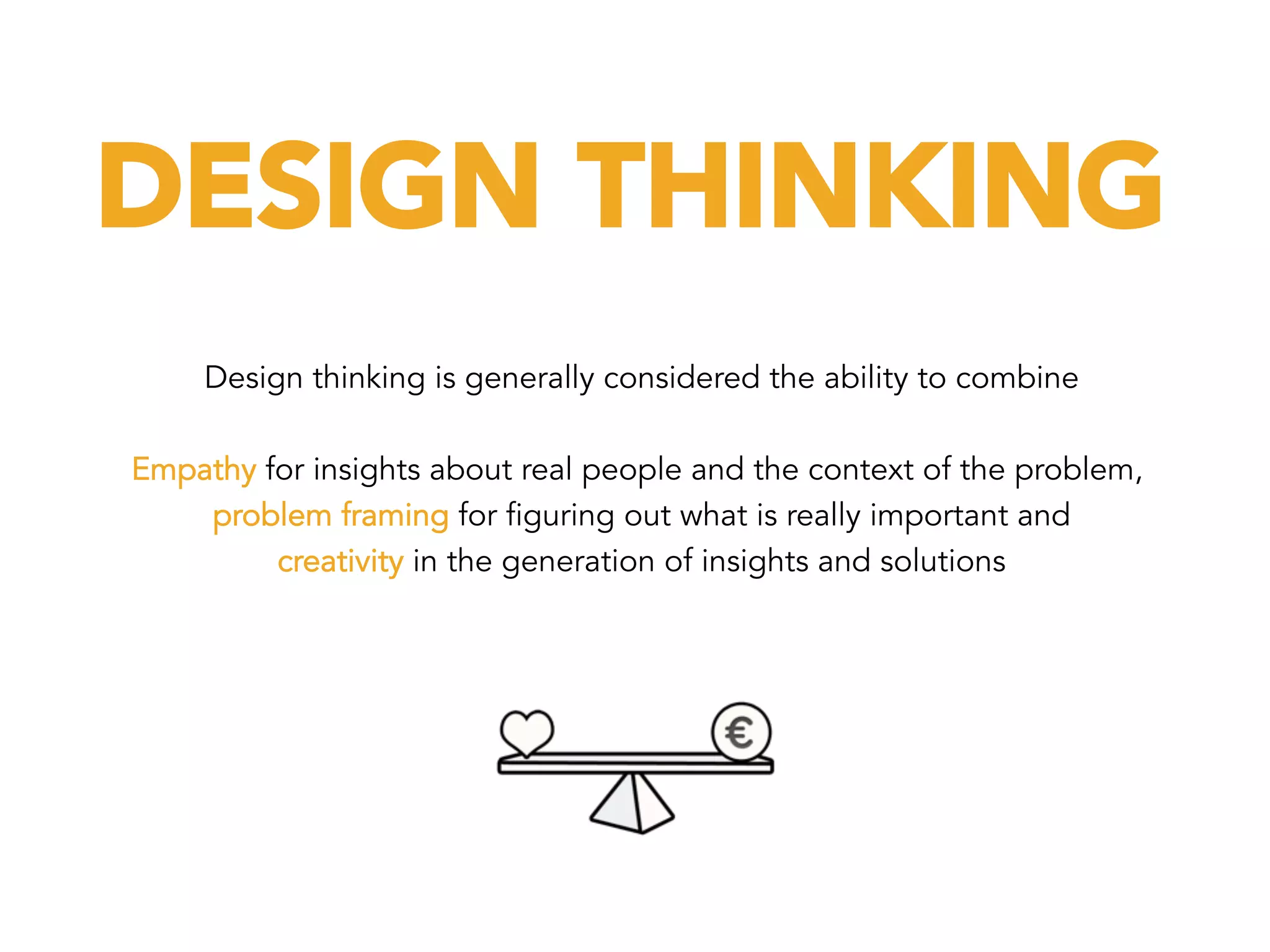 DESIGN THINKING

Design thinking is generally considered the ability to combine

Empathy for insights about real people and the context of the problem, problem framing for figuring out what is really important and creativity in the generation of insights and solutions

€